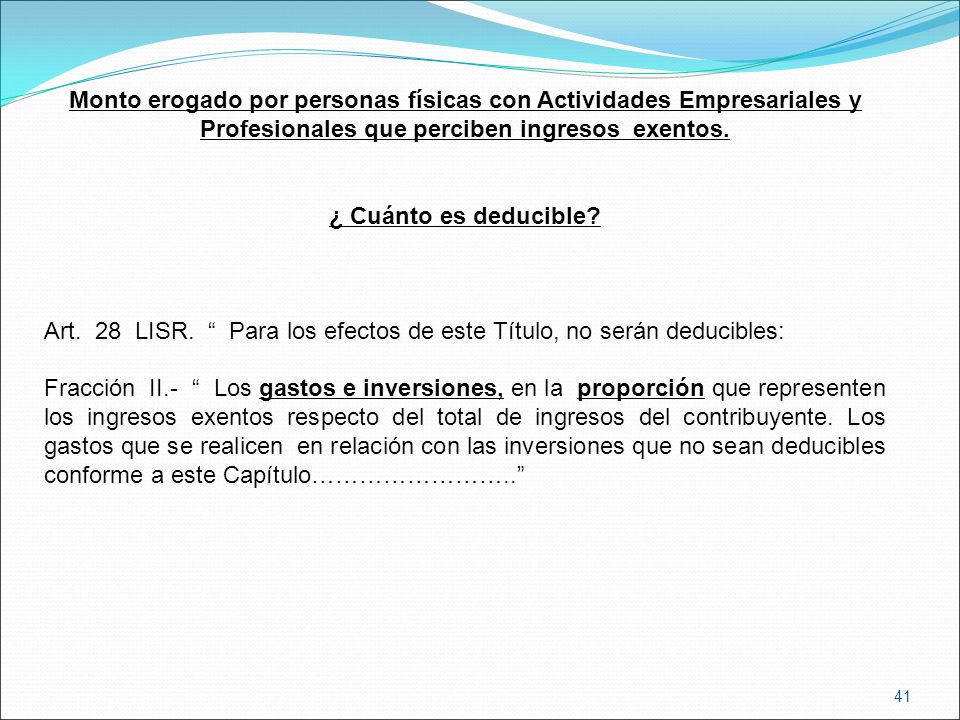 Monto erogado por personas físicas con Actividades Empresariales y Profesionales que perciben ingresos exentos.

¿ Cuánto es deducible?

Art. 28 LISR. “ Para los efectos de este Título, no serán deducibles:

Fracción II.- “ Los gastos e inversiones, en la proporción que representen los ingresos exentos respecto del total de ingresos del contribuyente. Los gastos que se realicen en relación con las inversiones que no sean deducibles conforme a este Capítulo……………………..”

41